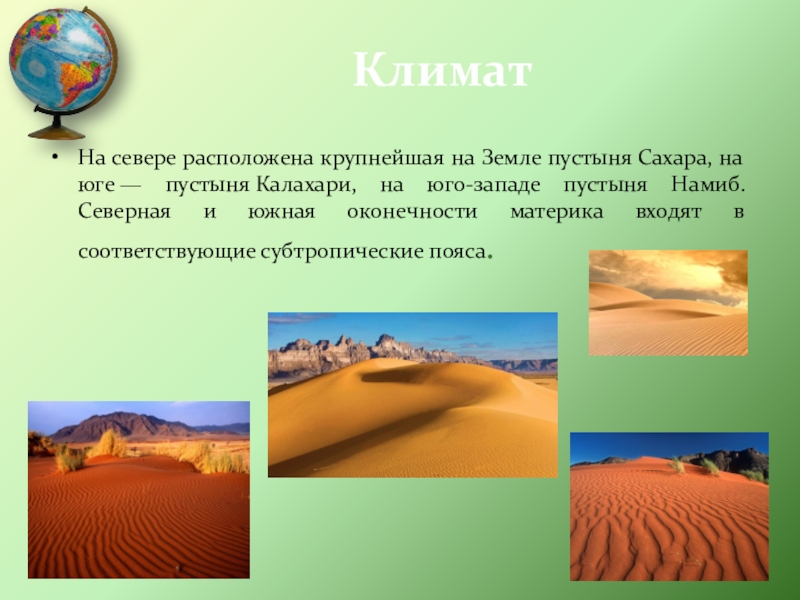 Климат

• На севере расположена крупнейшая на Земле пустыня Сахара, на юге — пустыня Калахари, на юго-западе пустыня Намиб. Северная и южная оконечности материка входят в соответствующие субтропические пояса.